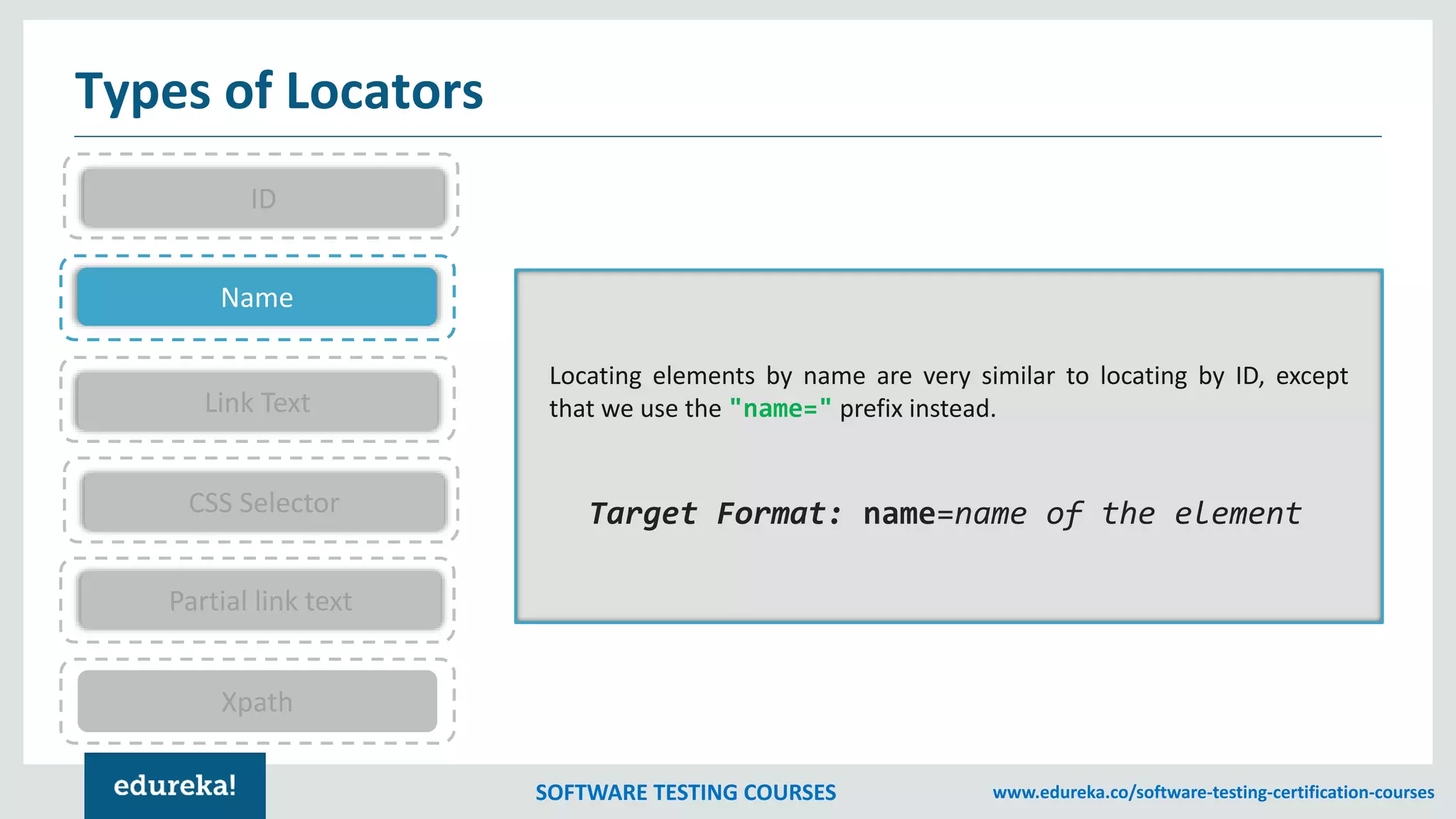 Types of Locators

ID

Name

Link Text

CSS Selector

Partial link text

Xpath

Locating elements by name are very similar to locating by ID, except that we use the "name=" prefix instead.

Target Format: name=name of the element

edureka!

SOFTWARE TESTING COURSES

www.edureka.co/software-testing-certification-courses